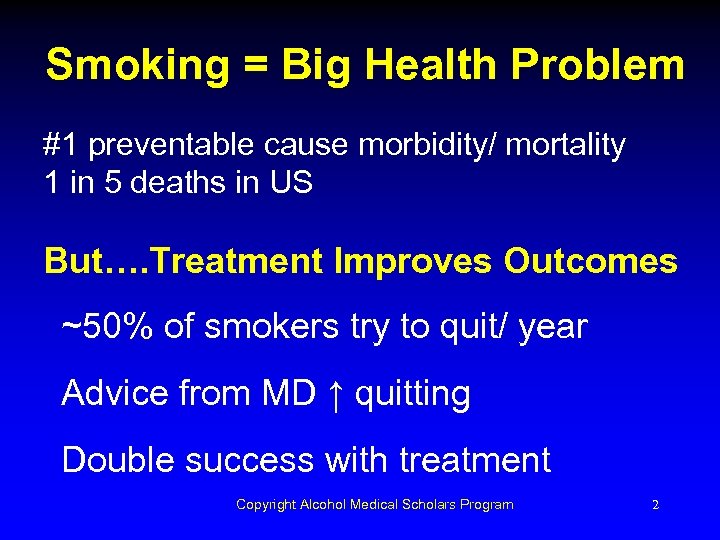 Smoking = Big Health Problem

#1 preventable cause morbidity/ mortality
1 in 5 deaths in US

But….Treatment Improves Outcomes

~50% of smokers try to quit/ year

Advice from MD ↑ quitting

Double success with treatment

Copyright Alcohol Medical Scholars Program 2